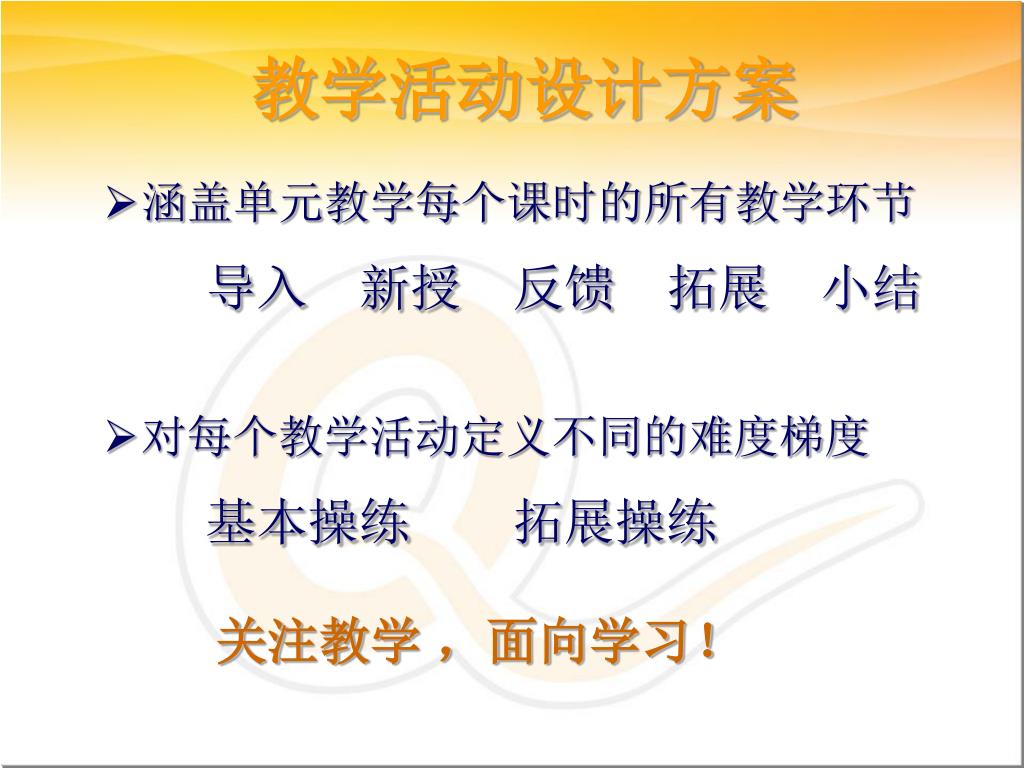 教学活动设计方案

➢涵盖单元教学每个课时的所有教学环节

导入　新授　反馈　拓展　小结

➢对每个教学活动定义不同的难度梯度

基本操练　　拓展操练

关注教学，面向学习！